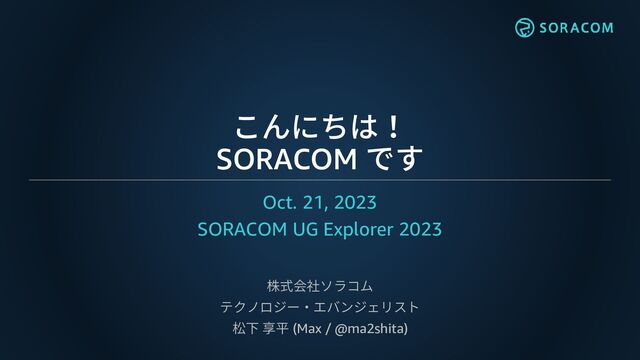 SORACOM

こんにちは！
SORACOM です

Oct. 21, 2023
SORACOM UG Explorer 2023

株式会社ソラコム
テクノロジー・エバンジェリスト
松下 享平 (Max / @ma2shita)